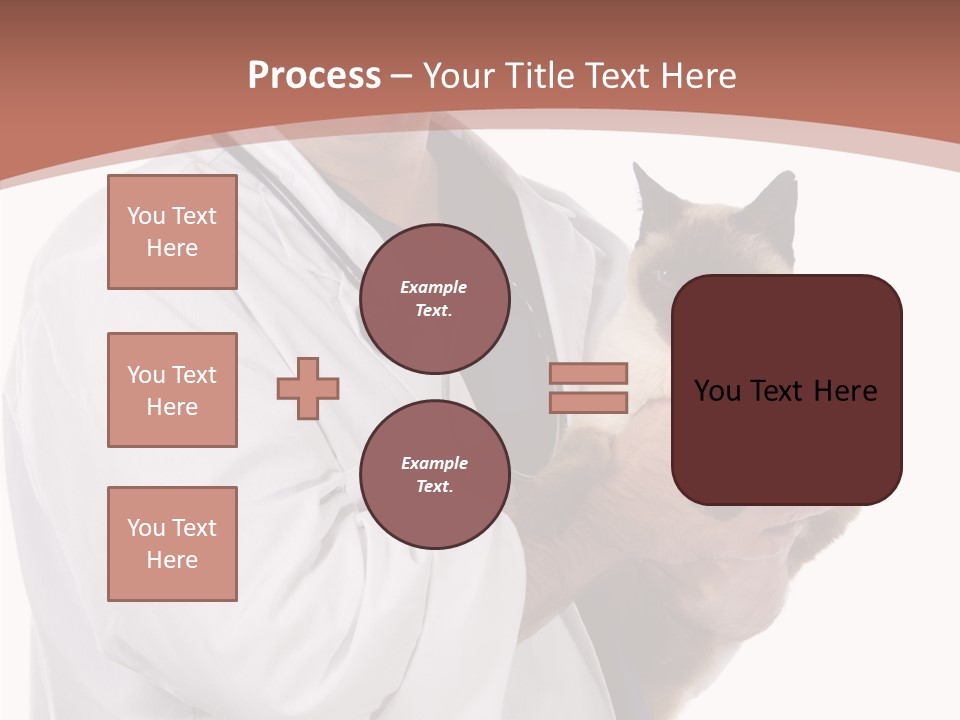 Process – Your Title Text Here

You Text Here

You Text Here

You Text Here

Example Text.

Example Text.

You Text Here